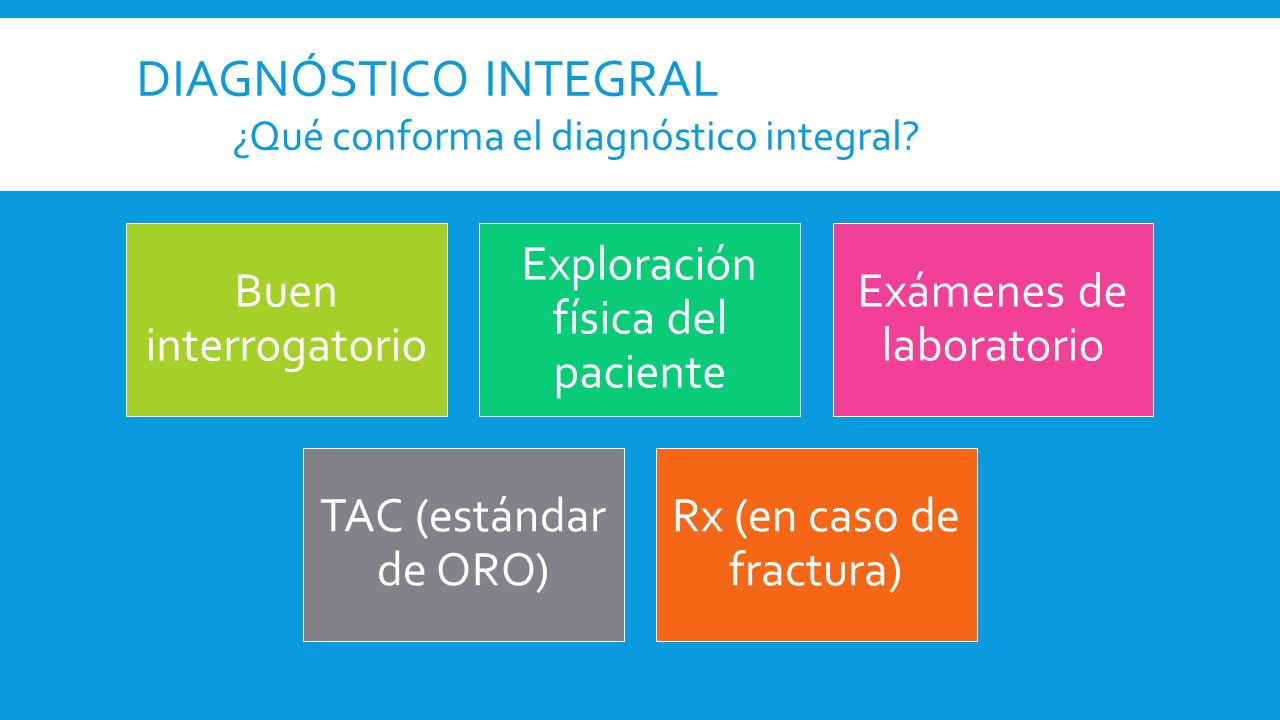 DIAGNÓSTICO INTEGRAL
¿Qué conforma el diagnóstico integral?

Buen interrogatorio

Exploración física del paciente

Exámenes de laboratorio

TAC (estándar de ORO)

Rx (en caso de fractura)